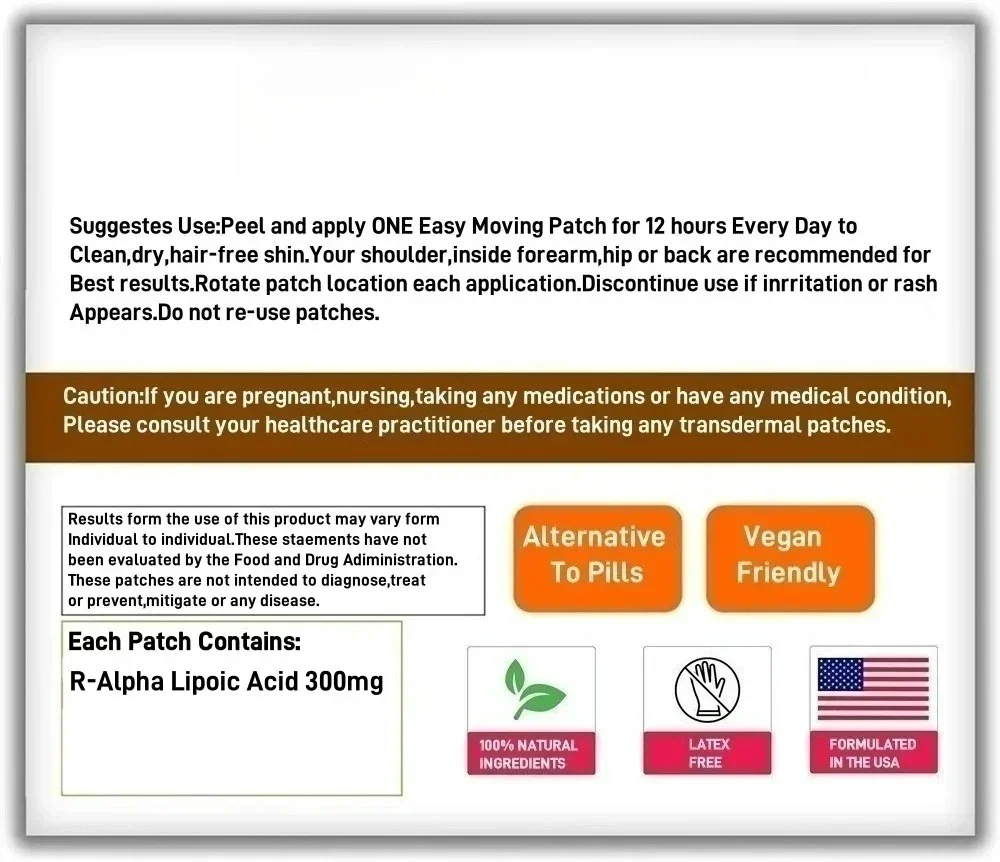 Suggestes Use:Peel and apply ONE Easy Moving Patch for 12 hours Every Day to Clean,dry,hair-free shin.Your shoulder,inside forearm,hip or back are recommended for Best results.Rotate patch location each application.Discontinue use if inrritation or rash Appears.Do not re-use patches.

Caution:If you are pregnant,nursing,taking any medications or have any medical condition, Please consult your healthcare practitioner before taking any transdermal patches.

Results form the use of this product may vary form Individual to individual.These staements have not been evaluated by the Food and Drug Adiministration. These patches are not intended to diagnose,treat or prevent,mitigate or any disease.

Alternative To Pills

Vegan Friendly

Each Patch Contains:
R-Alpha Lipoic Acid 300mg

100% NATURAL INGREDIENTS

LATEX FREE

FORMULATED IN THE USA